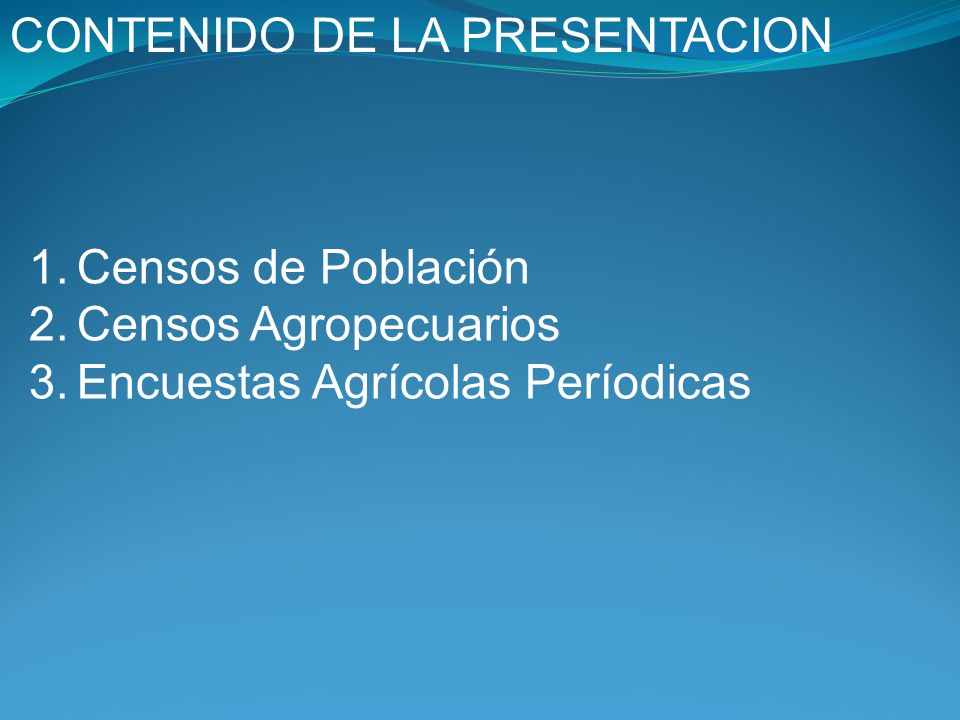 CONTENIDO DE LA PRESENTACION

1. Censos de Población
2. Censos Agropecuarios
3. Encuestas Agrícolas Períodicas